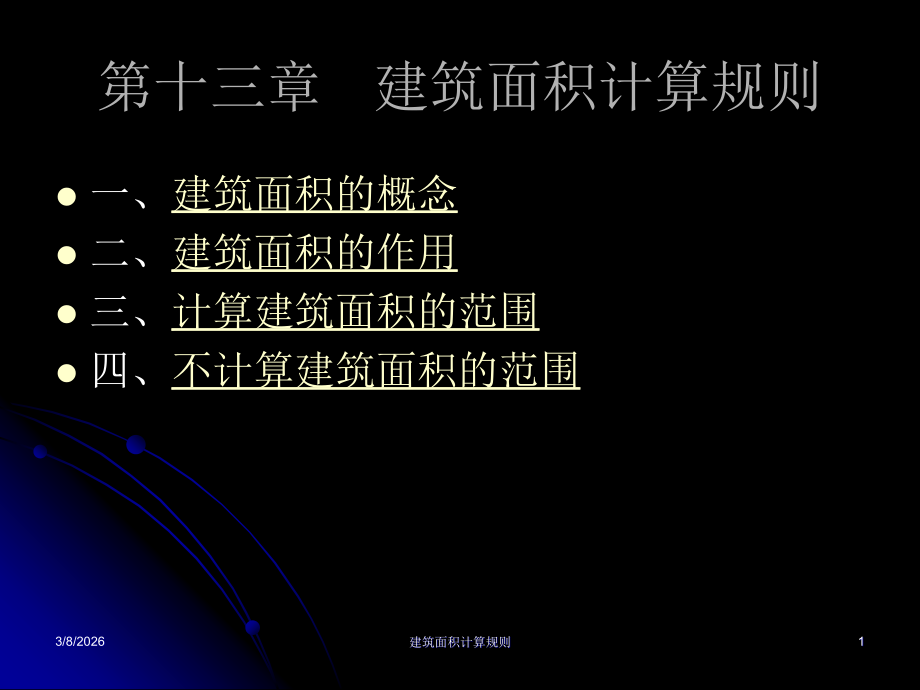 第十三章　建筑面积计算规则

- 一、建筑面积的概念
- 二、建筑面积的作用
- 三、计算建筑面积的范围
- 四、不计算建筑面积的范围

3/8/2026

建筑面积计算规则

1